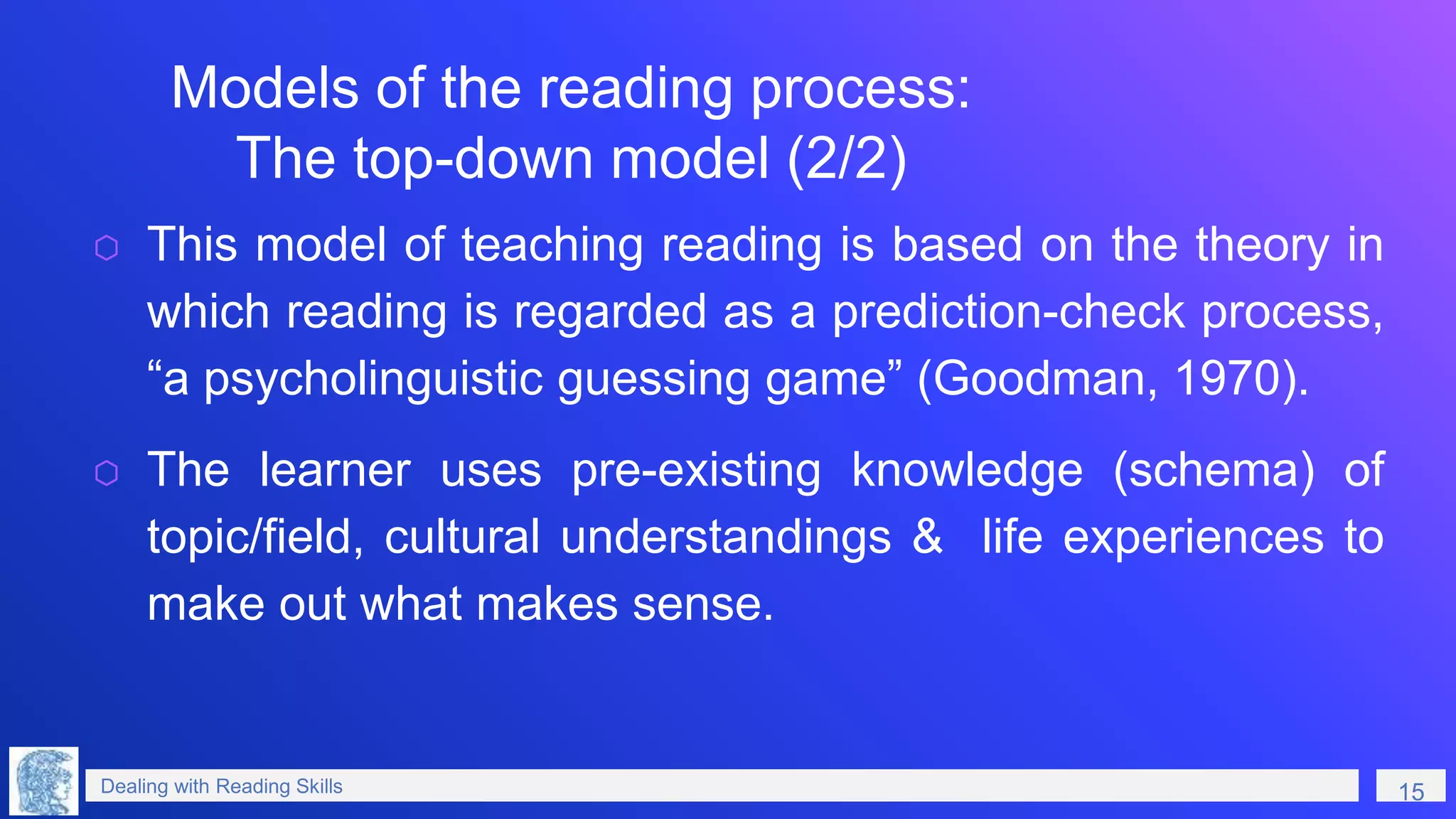 Models of the reading process:
The top-down model (2/2)

This model of teaching reading is based on the theory in which reading is regarded as a prediction-check process, “a psycholinguistic guessing game” (Goodman, 1970).

The learner uses pre-existing knowledge (schema) of topic/field, cultural understandings & life experiences to make out what makes sense.

Dealing with Reading Skills

15